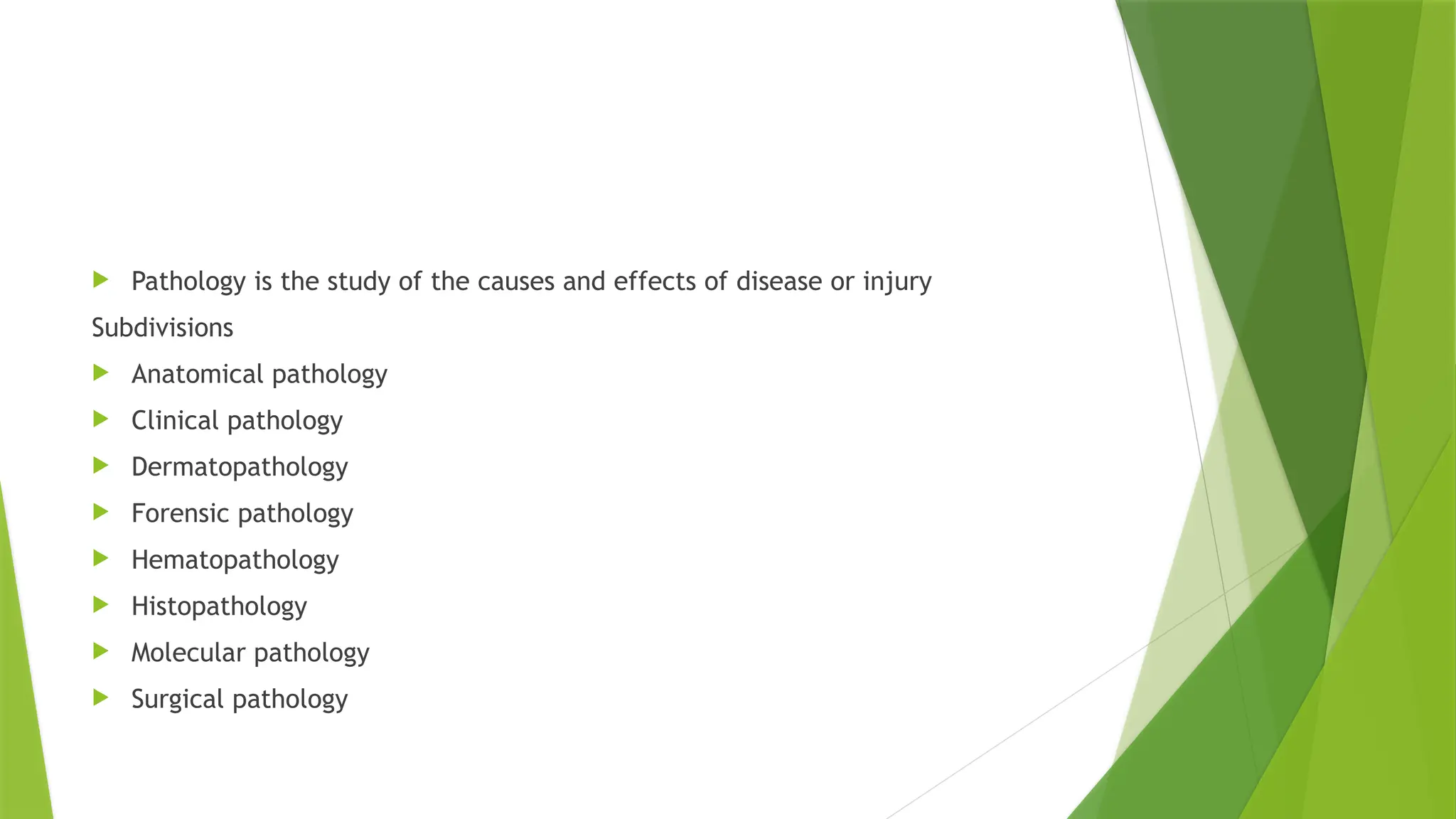 Pathology is the study of the causes and effects of disease or injury

Subdivisions

Anatomical pathology

Clinical pathology

Dermatopathology

Forensic pathology

Hematopathology

Histopathology

Molecular pathology

Surgical pathology